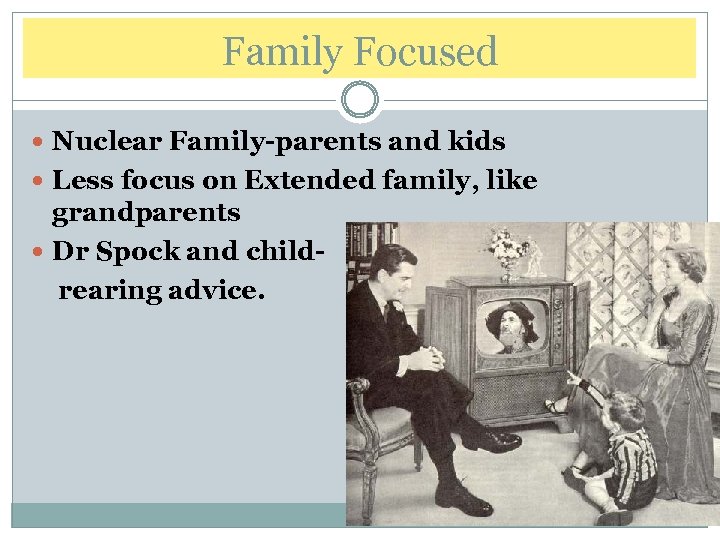 Family Focused

Nuclear Family-parents and kids

Less focus on Extended family, like grandparents

Dr Spock and child-rearing advice.